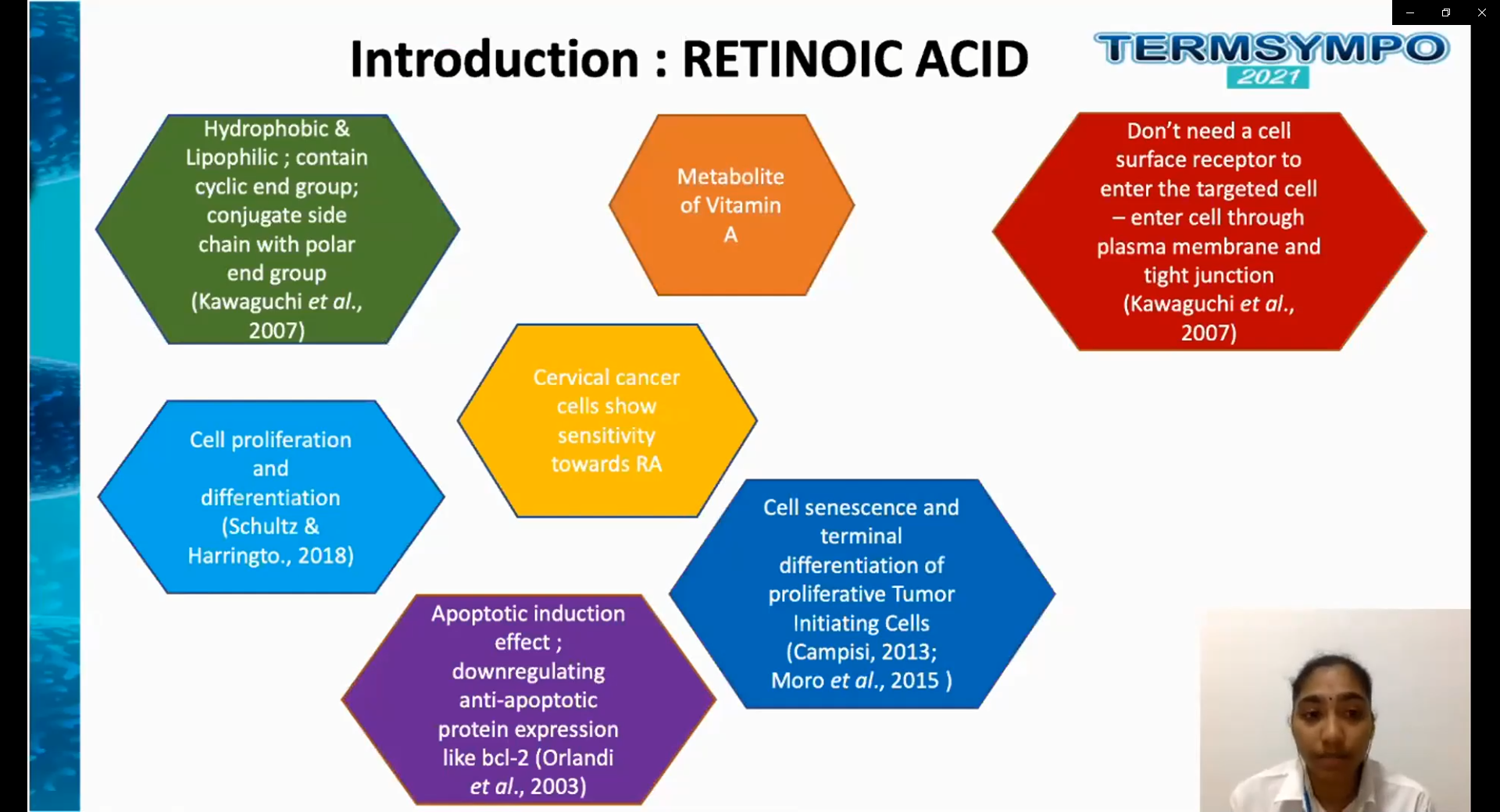 Introduction : RETINOIC ACID

TERMSYMPO 2021

Hydrophobic & Lipophilic ; contain cyclic end group; conjugate side chain with polar end group (Kawaguchi et al., 2007)

Metabolite of Vitamin A

Don't need a cell surface receptor to enter the targeted cell – enter cell through plasma membrane and tight junction (Kawaguchi et al., 2007)

Cervical cancer cells show sensitivity towards RA

Cell proliferation and differentiation (Schultz & Harringto., 2018)

Cell senescence and terminal differentiation of proliferative Tumor Initiating Cells (Campisi, 2013; Moro et al., 2015 )

Apoptotic induction effect ; downregulating anti-apoptotic protein expression like bcl-2 (Orlandi et al., 2003)